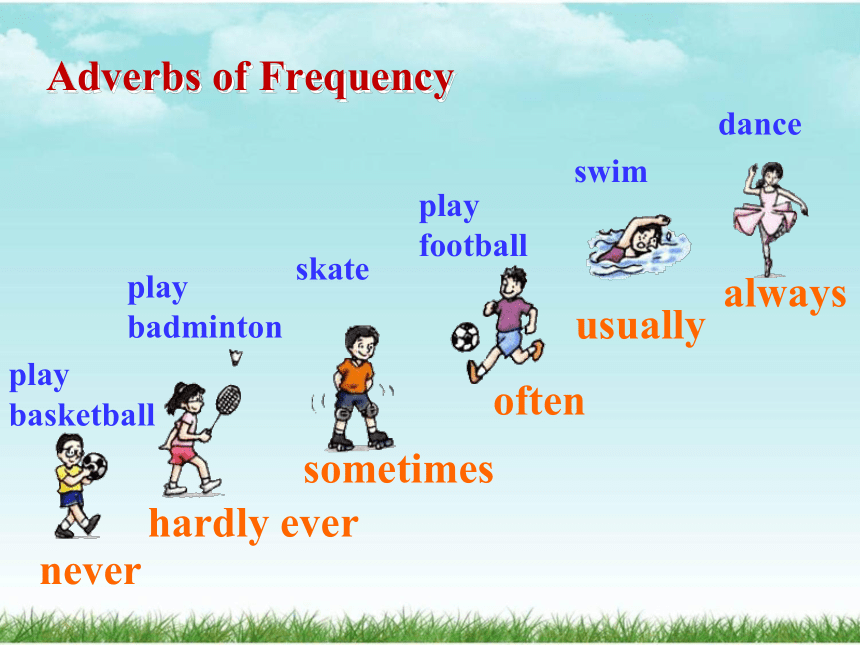 Adverbs of Frequency

play basketball

never

play badminton

hardly ever

skate

sometimes

play football

often

swim

usually

dance

always